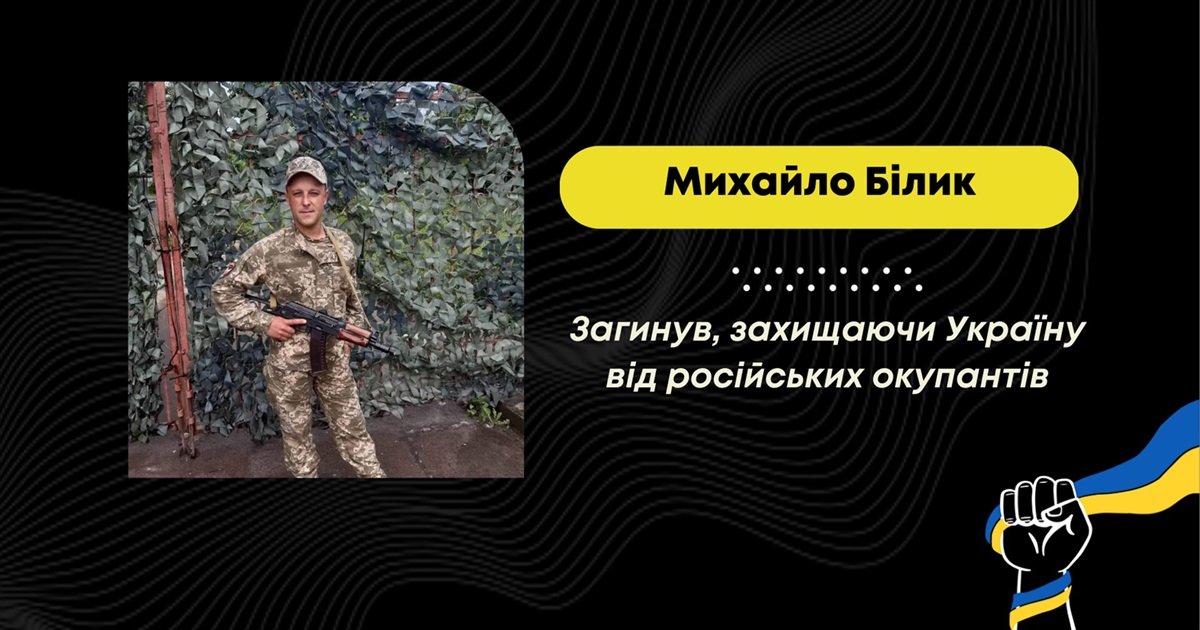 Михайло Білик

Загинув, захищаючи Україну від російських окупантів